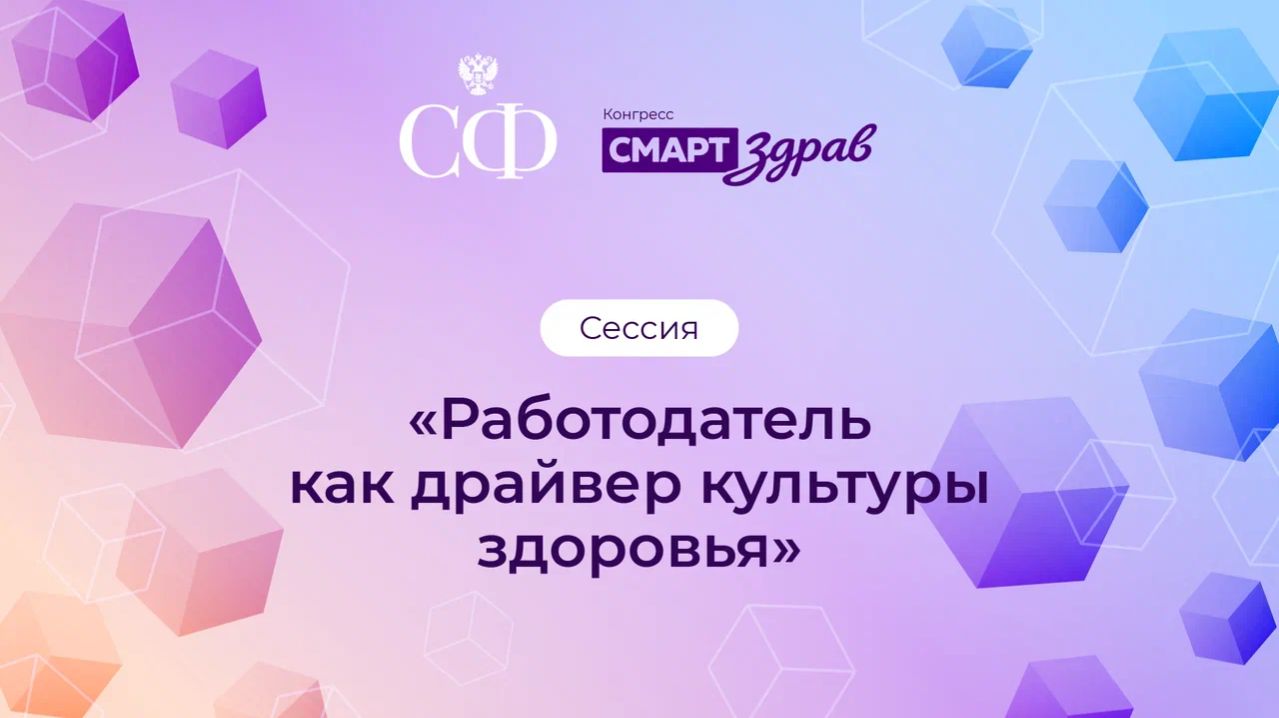 СФ

Конгресс
СМАРТ Здрав

Сессия

«Работодатель как драйвер культуры здоровья»